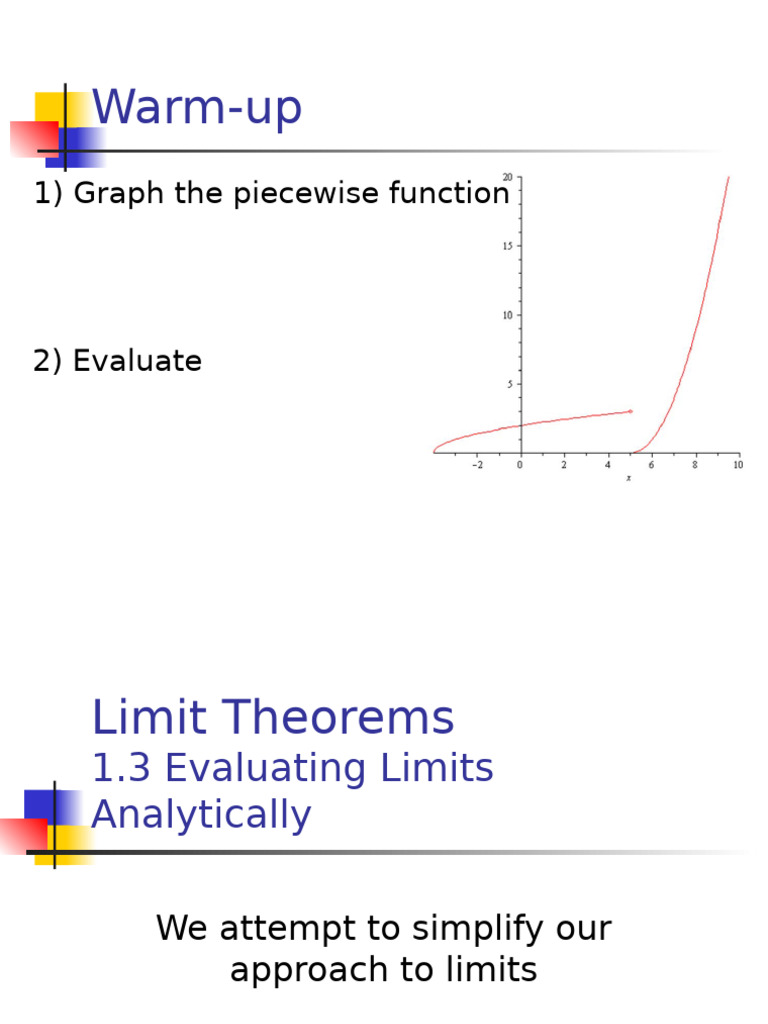 Warm-up

1) Graph the piecewise function

2) Evaluate

20
15
10
5
−2
0
2
4
6
8
10
x

Limit Theorems
1.3 Evaluating Limits Analytically

We attempt to simplify our approach to limits